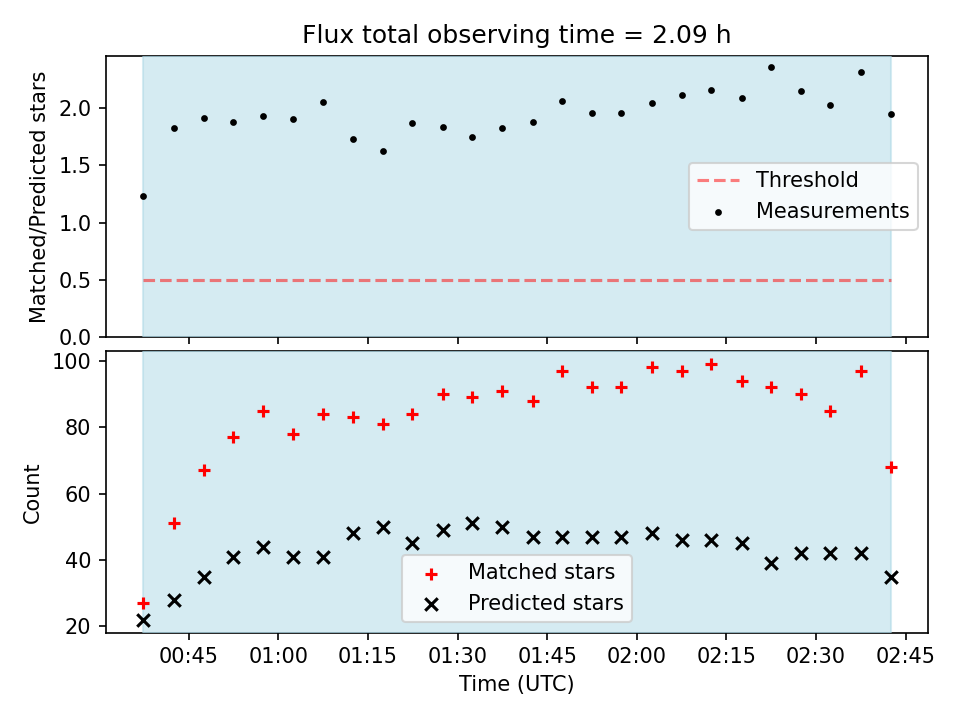 Flux total observing time = 2.09 h

Matched/Predicted stars

2.0
1.5
1.0
0.5
0.0

Threshold
Measurements

Count

100
80
60
40
20

Matched stars
Predicted stars

00:45 01:00 01:15 01:30 01:45 02:00 02:15 02:30 02:45

Time (UTC)